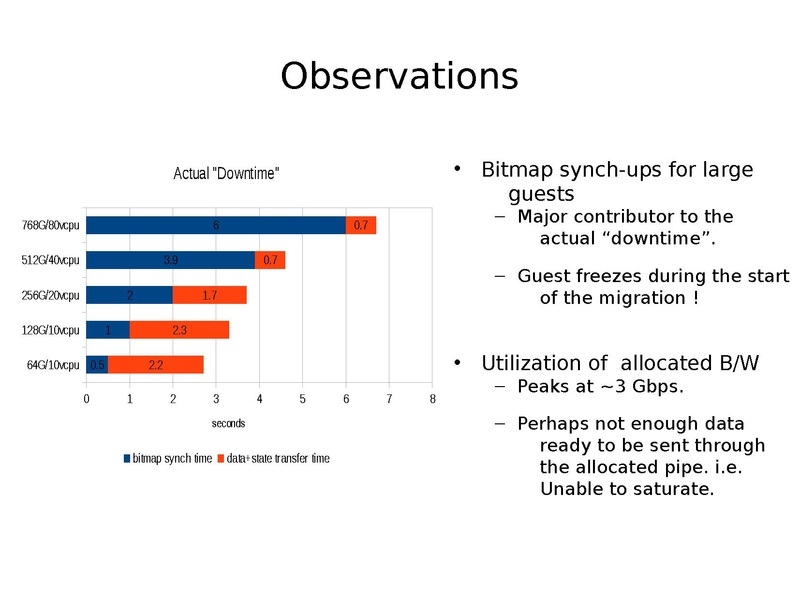 Observations

Actual "Downtime"

768G/80vcpu 6 0.7
512G/40vcpu 3.9 0.7
256G/20vcpu 2 1.7
128G/10vcpu 1 2.3
64G/10vcpu 0.5 2.2

0 1 2 3 4 5 6 7 8

seconds

bitmap synch time data+state transfer time

• Bitmap synch-ups for large guests
– Major contributor to the actual “downtime”.
– Guest freezes during the start of the migration !

• Utilization of allocated B/W
– Peaks at ~3 Gbps.
– Perhaps not enough data ready to be sent through the allocated pipe. i.e. Unable to saturate.